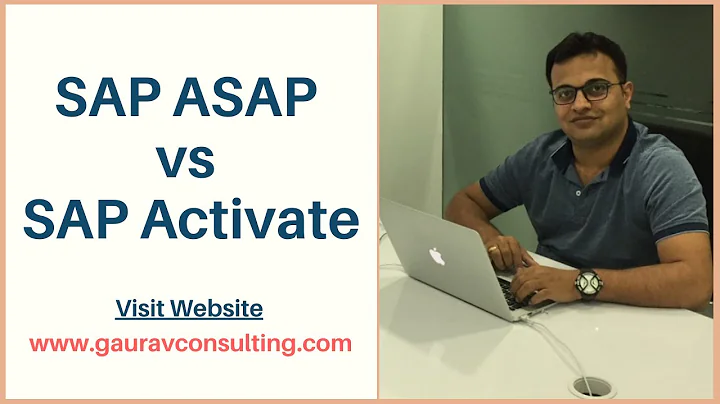 SAP ASAP
vs
SAP Activate

Visit Website
www.gauravconsulting.com